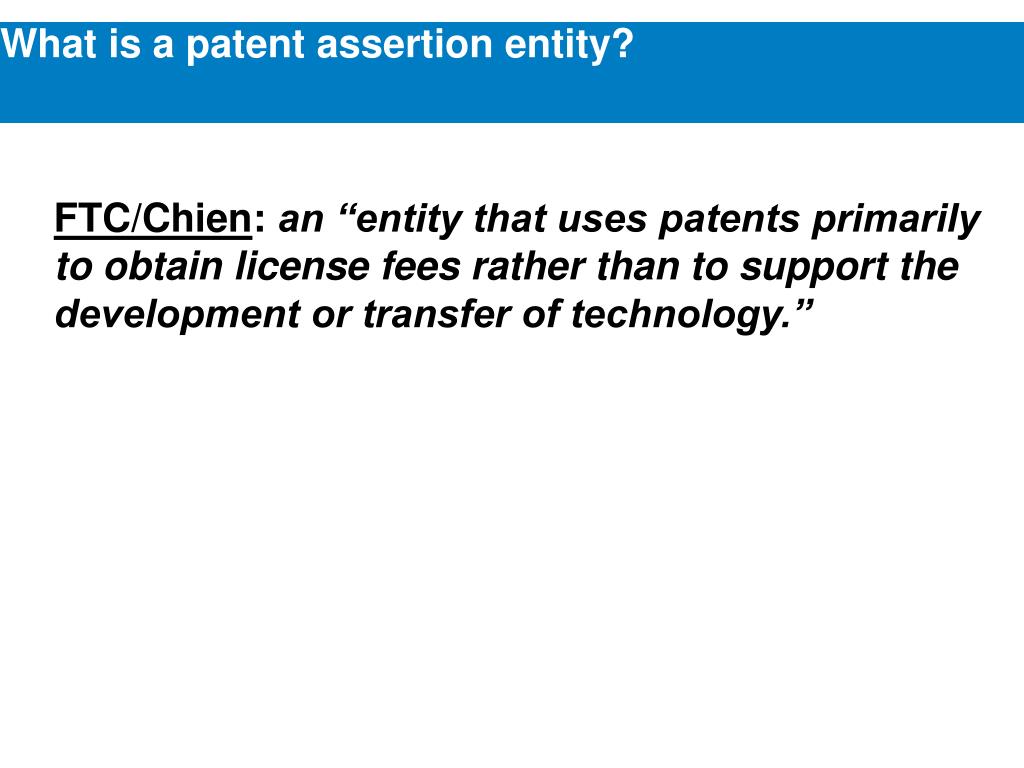 What is a patent assertion entity?

FTC/Chien: an “entity that uses patents primarily to obtain license fees rather than to support the development or transfer of technology.”